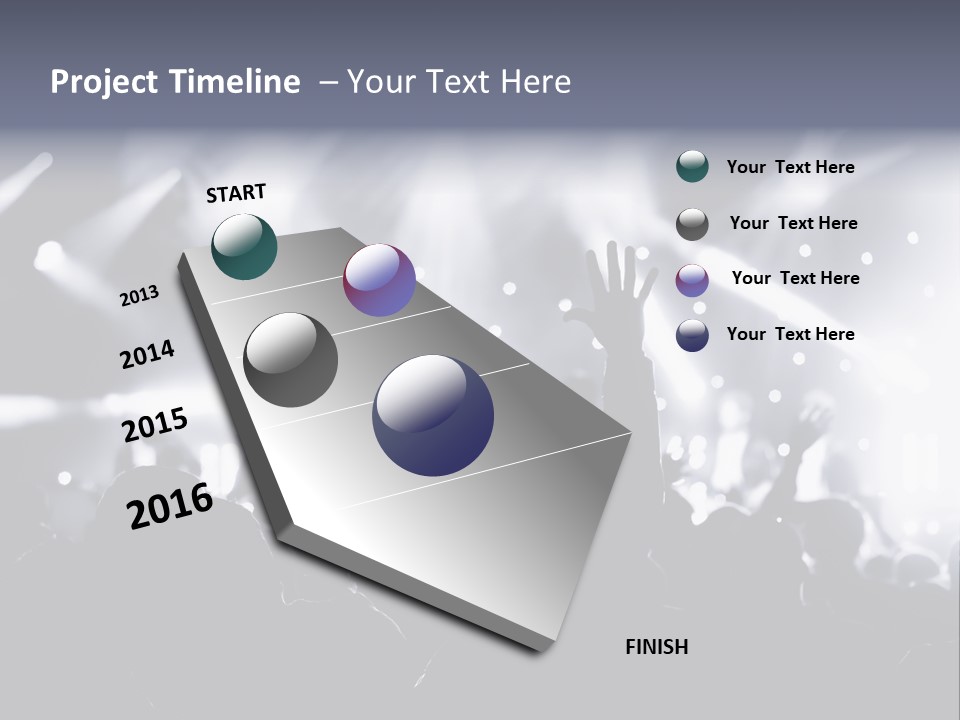 Project Timeline – Your Text Here

START

2013

2014

2015

2016

FINISH

Your Text Here

Your Text Here

Your Text Here

Your Text Here